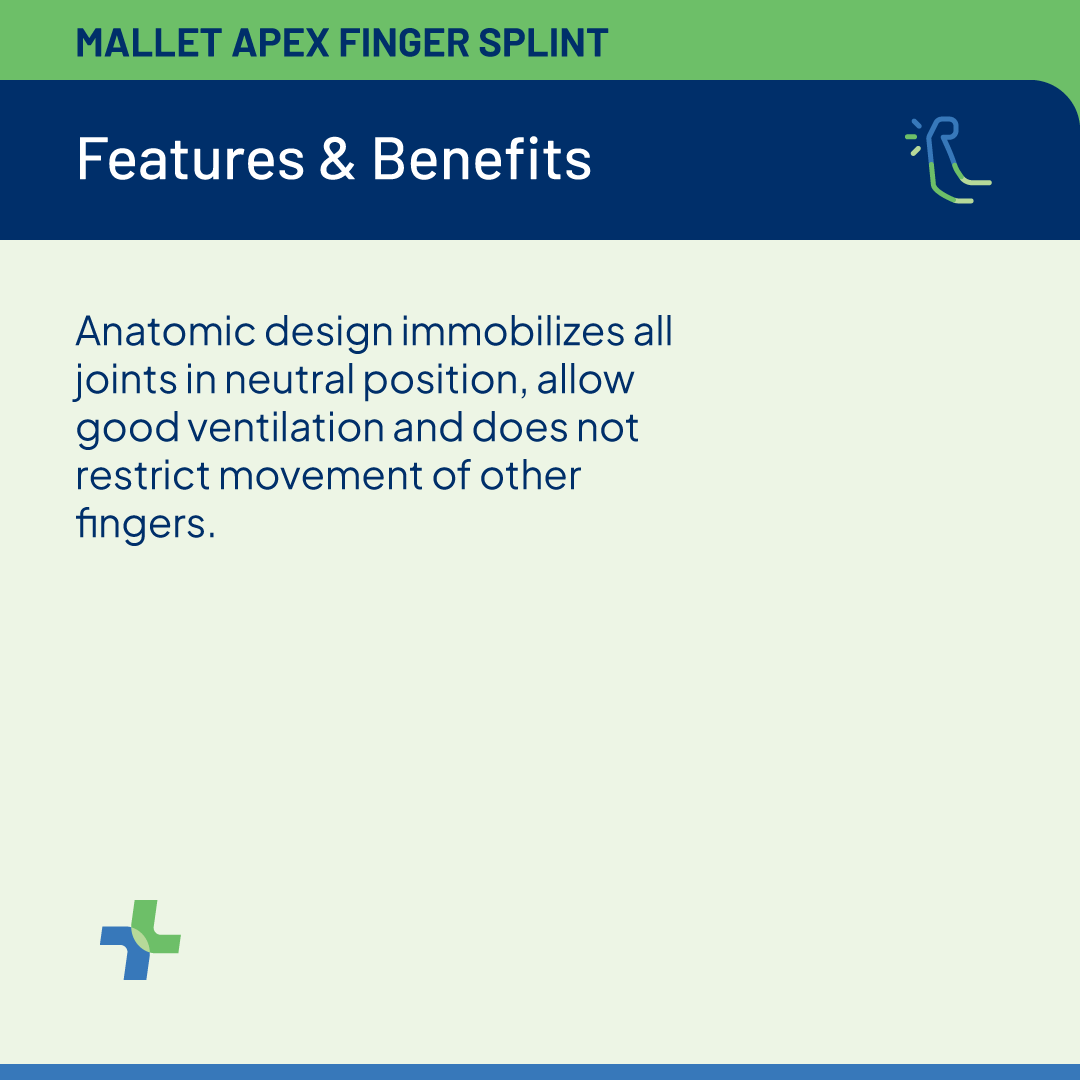 MALLET APEX FINGER SPLINT

Features & Benefits

Anatomic design immobilizes all joints in neutral position, allow good ventilation and does not restrict movement of other fingers.